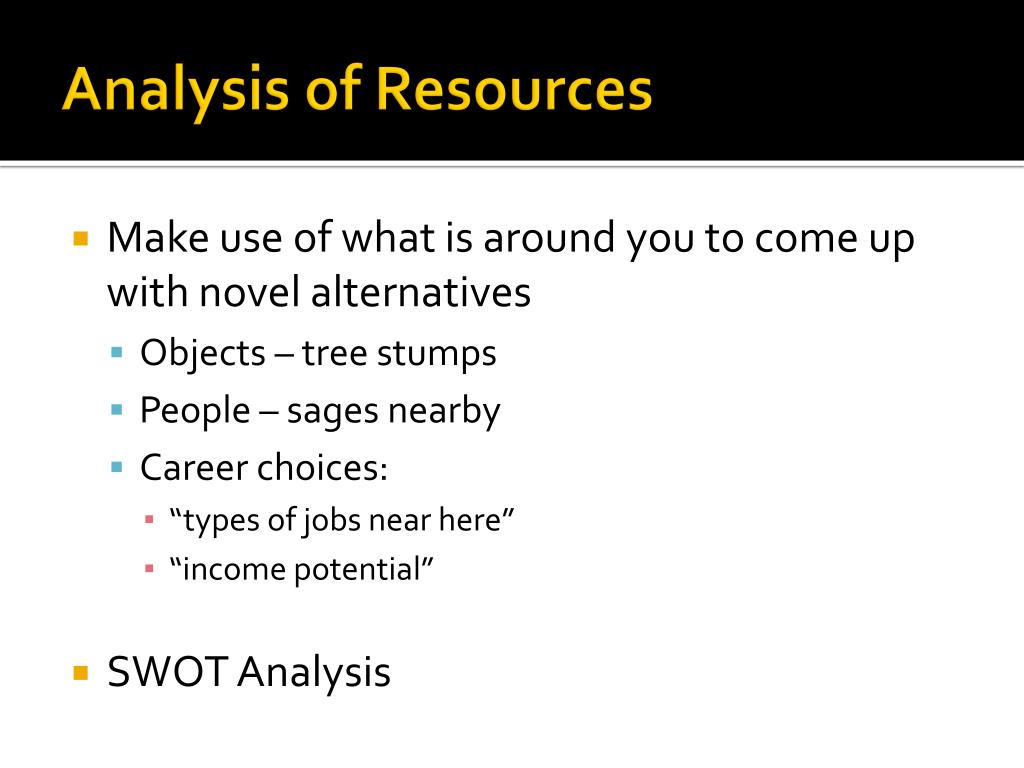 Analysis of Resources

Make use of what is around you to come up with novel alternatives

Objects – tree stumps

People – sages nearby

Career choices:

“types of jobs near here”

“income potential”

SWOT Analysis